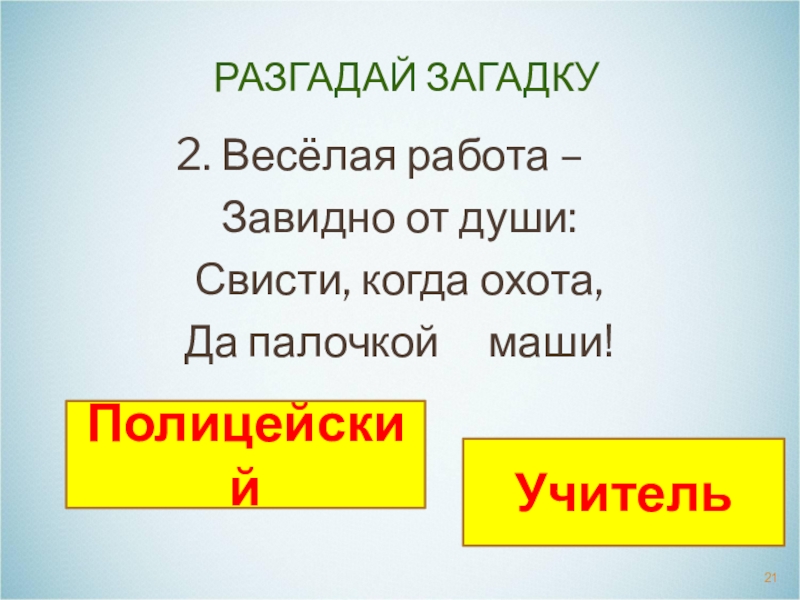 РАЗГАДАЙ ЗАГАДКУ

2. Весёлая работа –
Завидно от души:
Свисти, когда охота,
Да палочкой маши!

Полицейский

Учитель

21